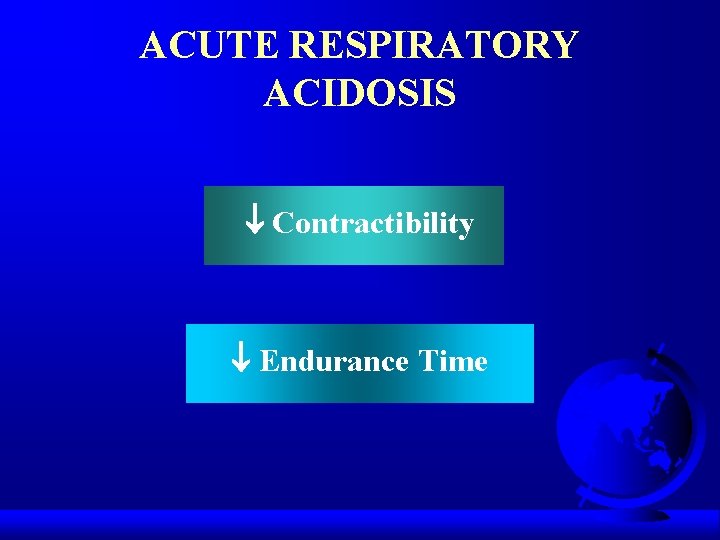 ACUTE RESPIRATORY ACIDOSIS

↓ Contractibility

↓ Endurance Time